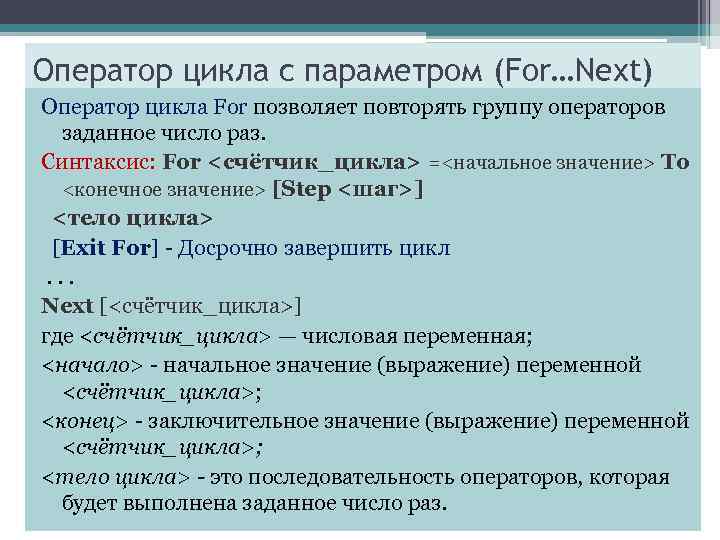 Оператор цикла с параметром (For…Next)

Оператор цикла For позволяет повторять группу операторов заданное число раз.

Синтаксис: For <счётчик_цикла> =<начальное значение> To <конечное значение> [Step <шаг>]

<тело цикла>

[Exit For] - Досрочно завершить цикл

. . .

Next [<счётчик_цикла>]

где <счётчик_цикла> — числовая переменная;

<начало> - начальное значение (выражение) переменной <счётчик_цикла>;

<конец> - заключительное значение (выражение) переменной <счётчик_цикла>;

<тело цикла> - это последовательность операторов, которая будет выполнена заданное число раз.